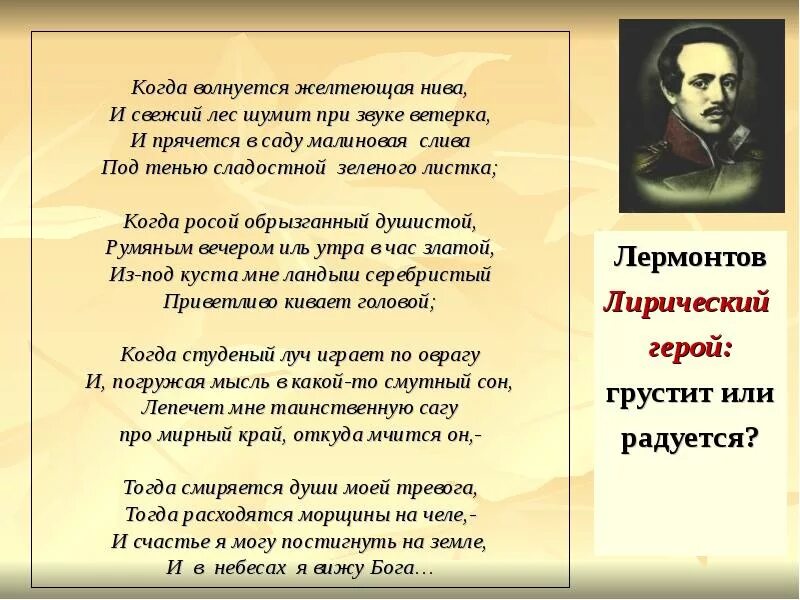 Когда волнуется желтеющая нива,
И свежий лес шумит при звуке ветерка,
И прячется в саду малиновая слива
Под тенью сладостной зеленого листка;

Когда росой обрызганный душистой,
Румяным вечером иль утра в час златой,
Из-под куста мне ландыш серебристый
Приветливо кивает головой;

Когда студеный луч играет по оврагу
И, погружая мысль в какой-то смутный сон,
Лепечет мне таинственную сагу
про мирный край, откуда мчится он,-

Тогда смиряется души моей тревога,
Тогда расходятся морщины на челе,-
И счастье я могу постигнуть на земле,
И в небесах я вижу Бога…

Лермонтов

Лирический герой:

грустит или радуется?